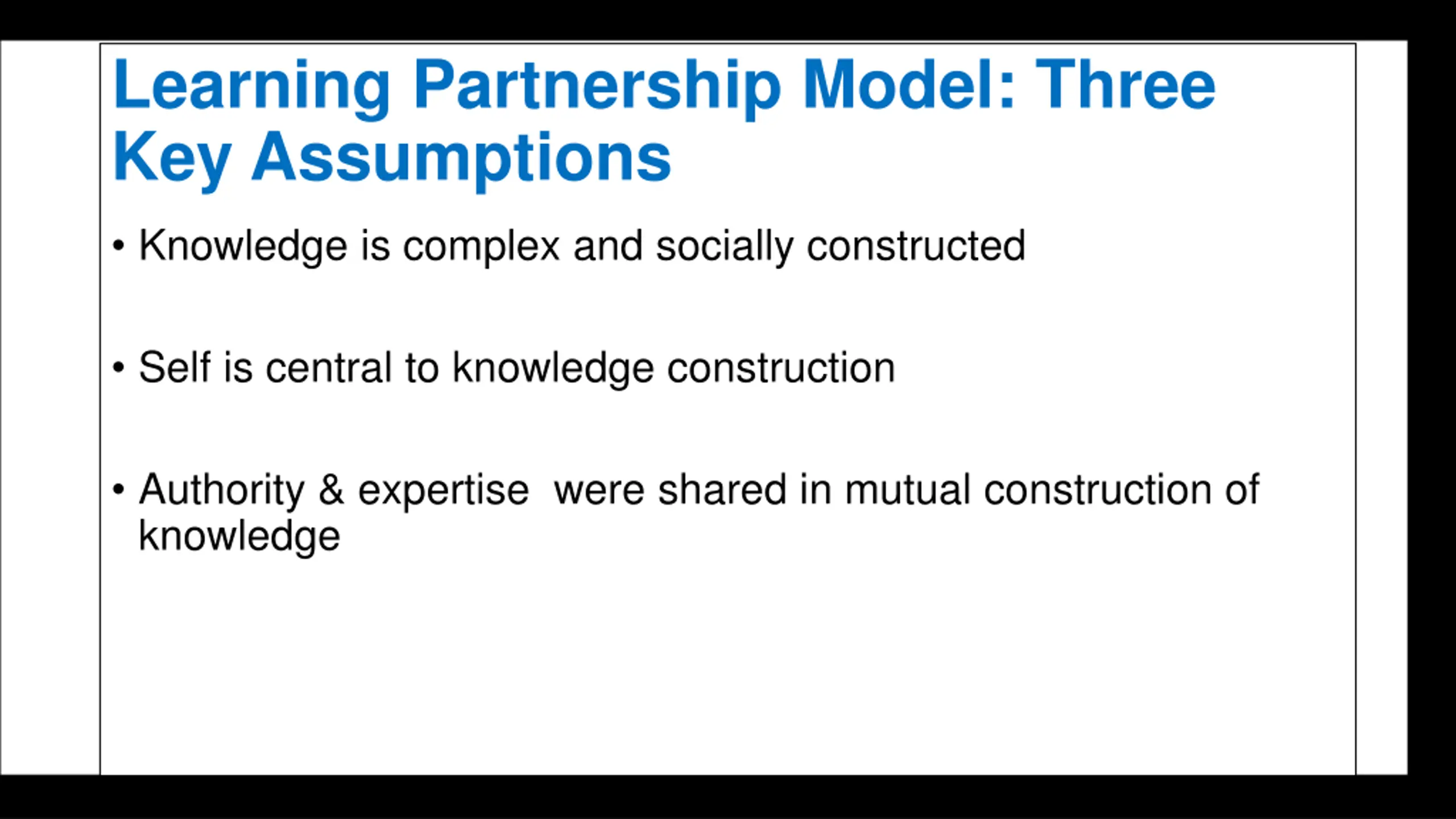 Learning Partnership Model: Three Key Assumptions

• Knowledge is complex and socially constructed

• Self is central to knowledge construction

• Authority & expertise were shared in mutual construction of knowledge